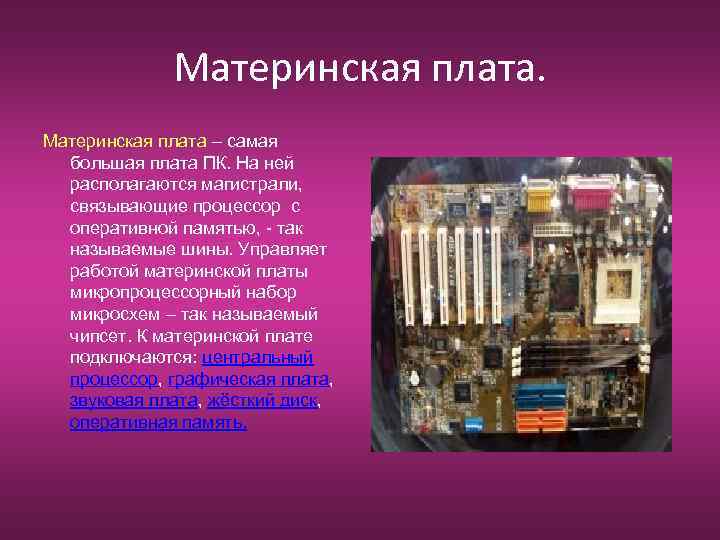 Материнская плата.

Материнская плата – самая большая плата ПК. На ней располагаются магистрали, связывающие процессор с оперативной памятью, - так называемые шины. Управляет работой материнской платы микропроцессорный набор микросхем – так называемый чипсет. К материнской плате подключаются: центральный процессор, графическая плата, звуковая плата, жёсткий диск, оперативная память.